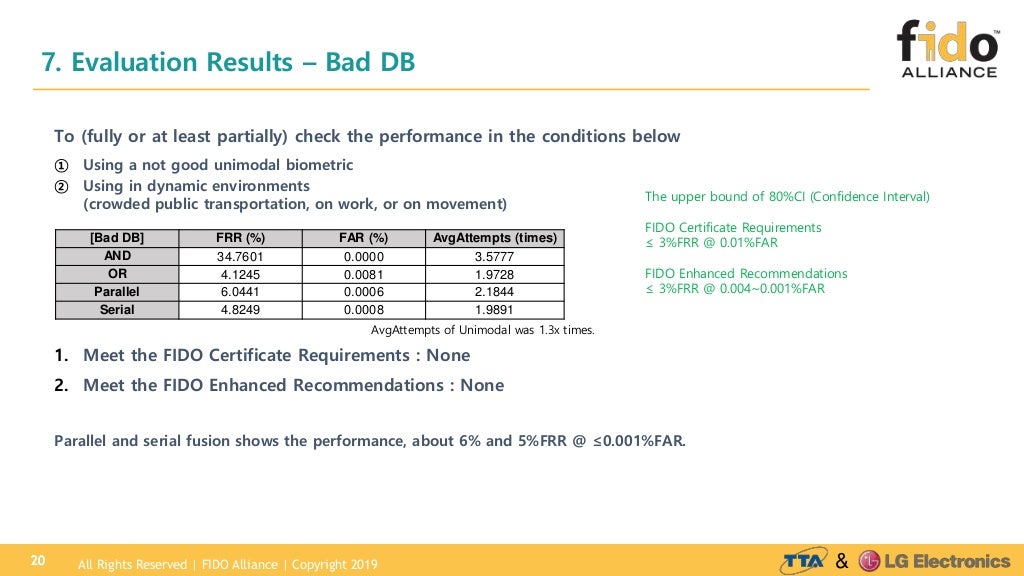 7. Evaluation Results – Bad DB

fido™ ALLIANCE

To (fully or at least partially) check the performance in the conditions below

① Using a not good unimodal biometric
② Using in dynamic environments (crowded public transportation, on work, or on movement)

| [Bad DB] | FRR (%) | FAR (%) | AvgAttempts (times) |
|---|---|---|---|
| AND | 34.7601 | 0.0000 | 3.5777 |
| OR | 4.1245 | 0.0081 | 1.9728 |
| Parallel | 6.0441 | 0.0006 | 2.1844 |
| Serial | 4.8249 | 0.0008 | 1.9891 |

AvgAttempts of Unimodal was 1.3x times.

The upper bound of 80%CI (Confidence Interval)

FIDO Certificate Requirements
≤ 3%FRR @ 0.01%FAR

FIDO Enhanced Recommendations
≤ 3%FRR @ 0.004~0.001%FAR

1. Meet the FIDO Certificate Requirements : None
2. Meet the FIDO Enhanced Recommendations : None

Parallel and serial fusion shows the performance, about 6% and 5%FRR @ ≤0.001%FAR.

20 All Rights Reserved | FIDO Alliance | Copyright 2019

TTA & LG Electronics